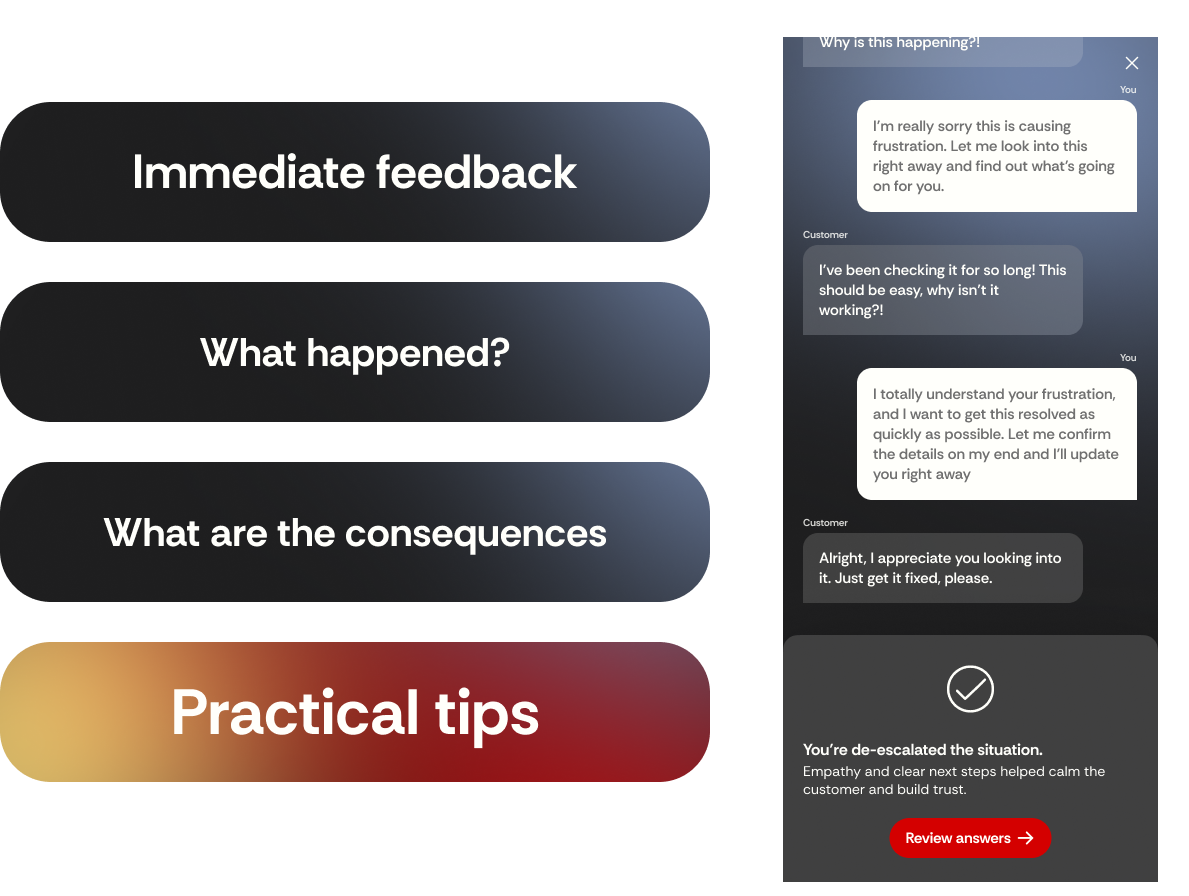 Immediate feedback

What happened?

What are the consequences

Practical tips

Why is this happening?!

You

I'm really sorry this is causing frustration. Let me look into this right away and find out what's going on for you.

Customer

I've been checking it for so long! This should be easy, why isn't it working?!

You

I totally understand your frustration, and I want to get this resolved as quickly as possible. Let me confirm the details on my end and I'll update you right away

Customer

Alright, I appreciate you looking into it. Just get it fixed, please.

You're de-escalated the situation.

Empathy and clear next steps helped calm the customer and build trust.

Review answers →